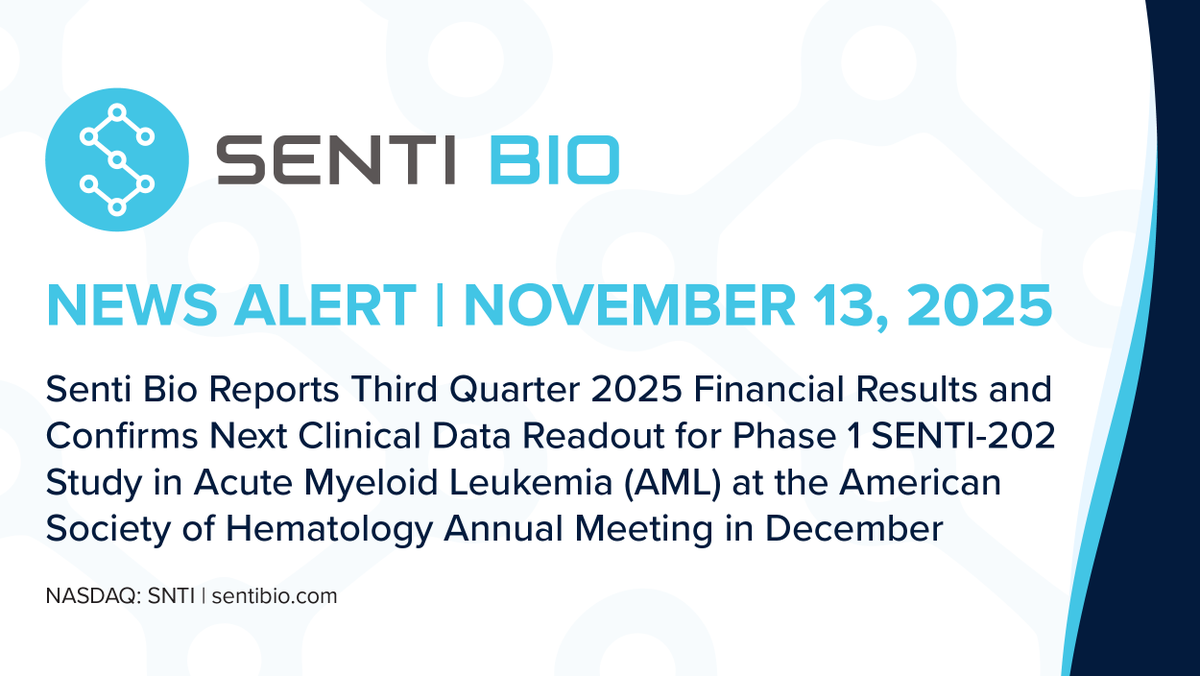 SENTI BIO

NEWS ALERT | NOVEMBER 13, 2025

Senti Bio Reports Third Quarter 2025 Financial Results and Confirms Next Clinical Data Readout for Phase 1 SENTI-202 Study in Acute Myeloid Leukemia (AML) at the American Society of Hematology Annual Meeting in December

NASDAQ: SNTI | sentibio.com